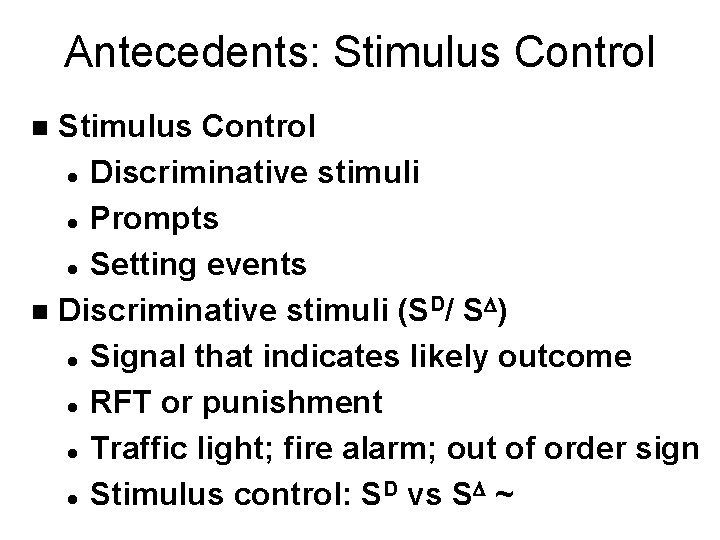 Antecedents: Stimulus Control

- Stimulus Control
  - Discriminative stimuli
  - Prompts
  - Setting events
- Discriminative stimuli ($S^D$/ $S^\Delta$)
  - Signal that indicates likely outcome
  - RFT or punishment
  - Traffic light; fire alarm; out of order sign
  - Stimulus control: $S^D$ vs $S^\Delta$ ~